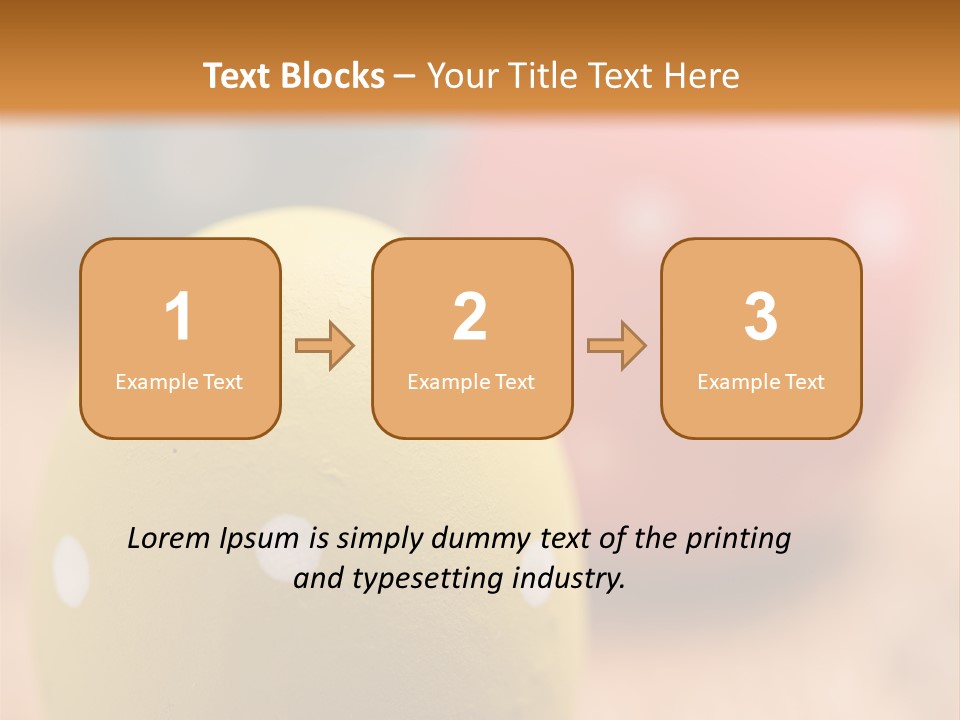 Text Blocks – Your Title Text Here

1
Example Text

2
Example Text

3
Example Text

Lorem Ipsum is simply dummy text of the printing and typesetting industry.